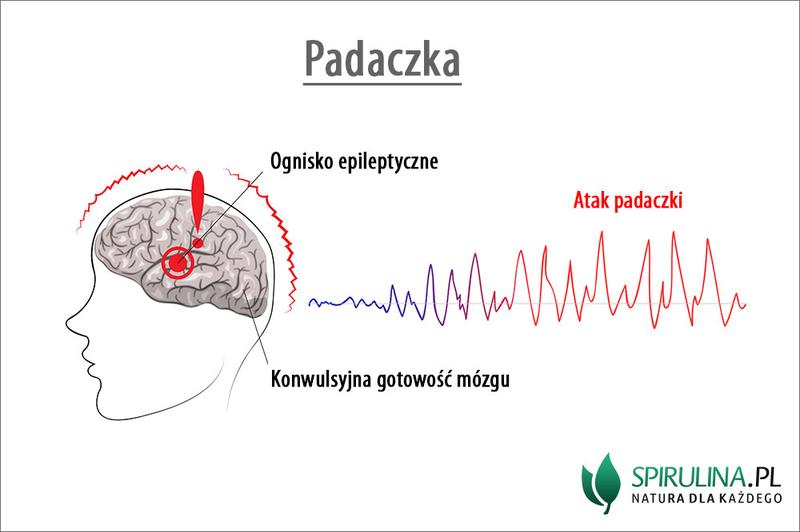 Padaczka

Ognisko epileptyczne

Atak padaczki

Konwulsyjna gotowość mózgu

SPIRULINA.PL
NATURA DLA KAŻDEGO